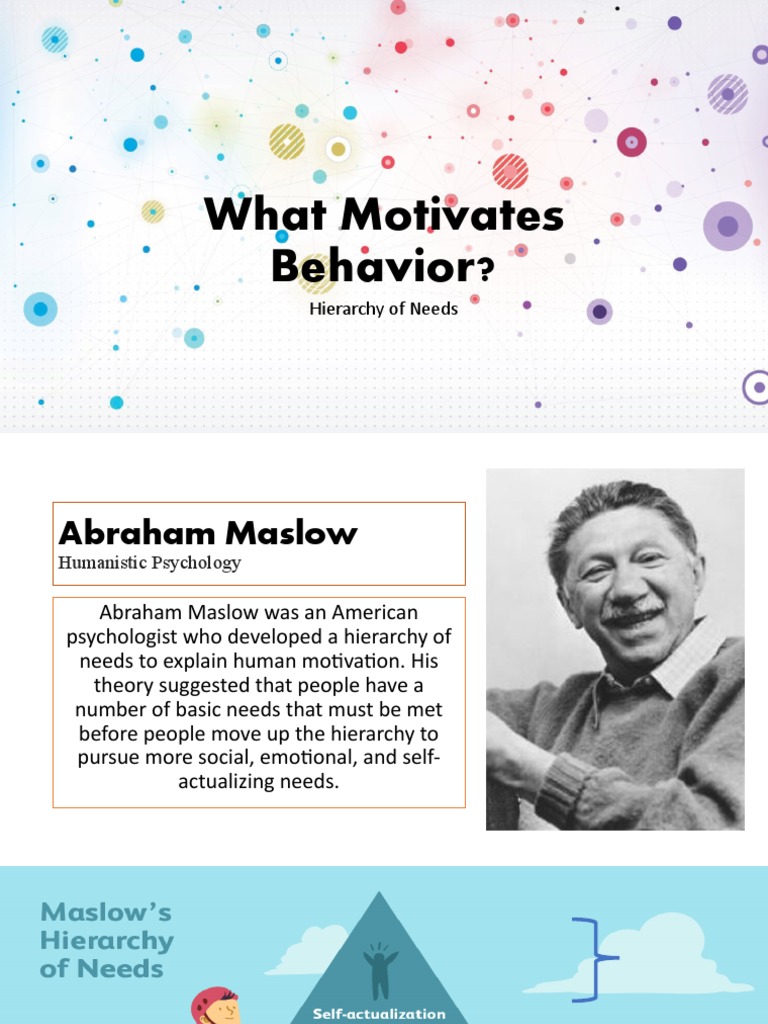 What Motivates Behavior?

Hierarchy of Needs

Abraham Maslow

Humanistic Psychology

Abraham Maslow was an American psychologist who developed a hierarchy of needs to explain human motivation. His theory suggested that people have a number of basic needs that must be met before people move up the hierarchy to pursue more social, emotional, and self-actualizing needs.

Maslow's Hierarchy of Needs

Self-actualization